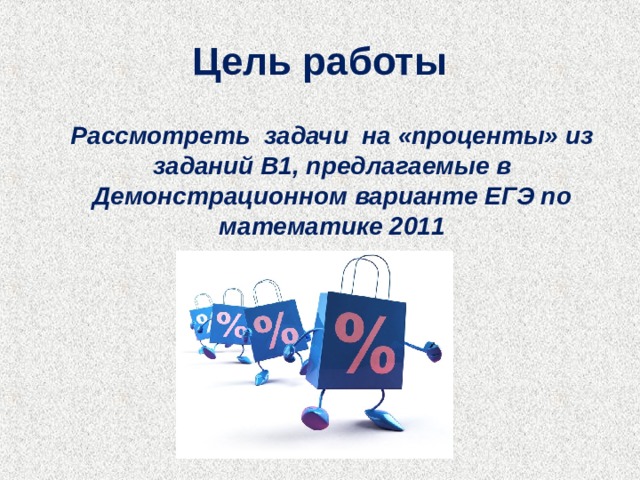 Цель работы

Рассмотреть задачи на «проценты» из заданий В1, предлагаемые в Демонстрационном варианте ЕГЭ по математике 2011

%
%
%
%